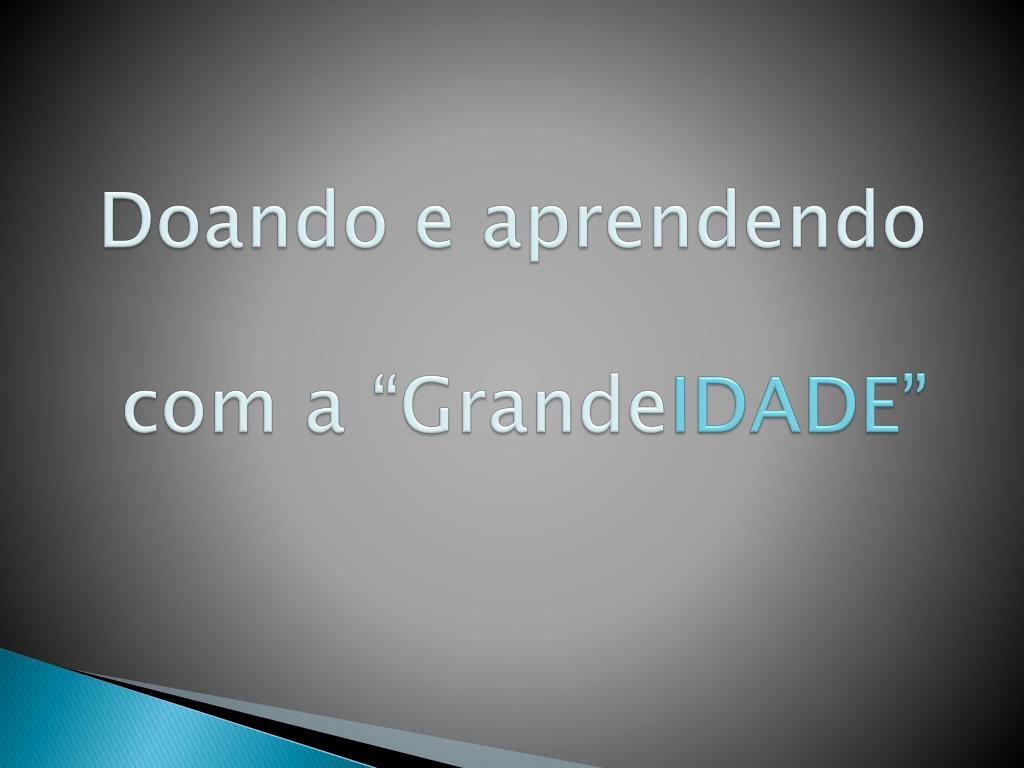 Doando e aprendendo

com a “GrandeIDADE”